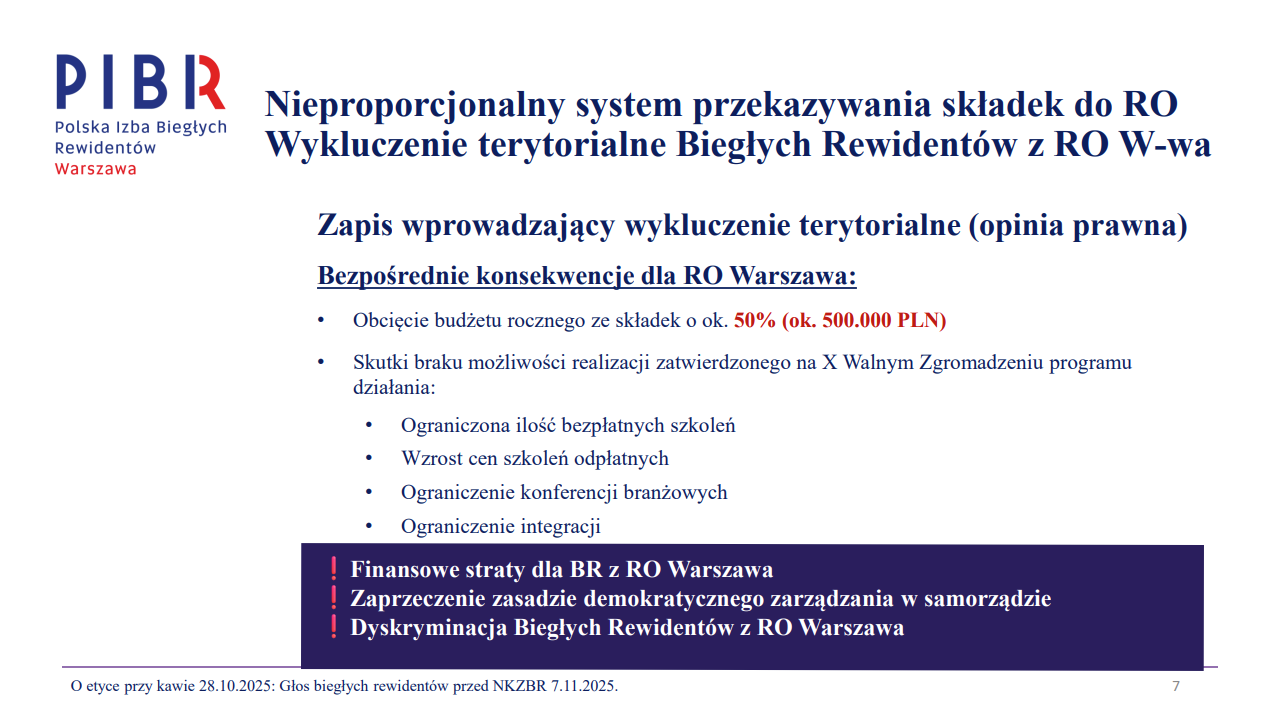 PIBR
Polska Izba Biegłych Rewidentów
Warszawa

Nieproporcjonalny system przekazywania składek do RO
Wykluczenie terytorialne Biegłych Rewidentów z RO W-wa

Zapis wprowadzający wykluczenie terytorialne (opinia prawna)

Bezpośrednie konsekwencje dla RO Warszawa:

• Obcięcie budżetu rocznego ze składek o ok. 50% (ok. 500.000 PLN)

• Skutki braku możliwości realizacji zatwierdzonego na X Walnym Zgromadzeniu programu działania:
  • Ograniczona ilość bezpłatnych szkoleń
  • Wzrost cen szkoleń odpłatnych
  • Ograniczenie konferencji branżowych
  • Ograniczenie integracji

❗ Finansowe straty dla BR z RO Warszawa
❗ Zaprzeczenie zasadzie demokratycznego zarządzania w samorządzie
❗ Dyskryminacja Biegłych Rewidentów z RO Warszawa

O etyce przy kawie 28.10.2025: Głos biegłych rewidentów przed NKZBR 7.11.2025.

7